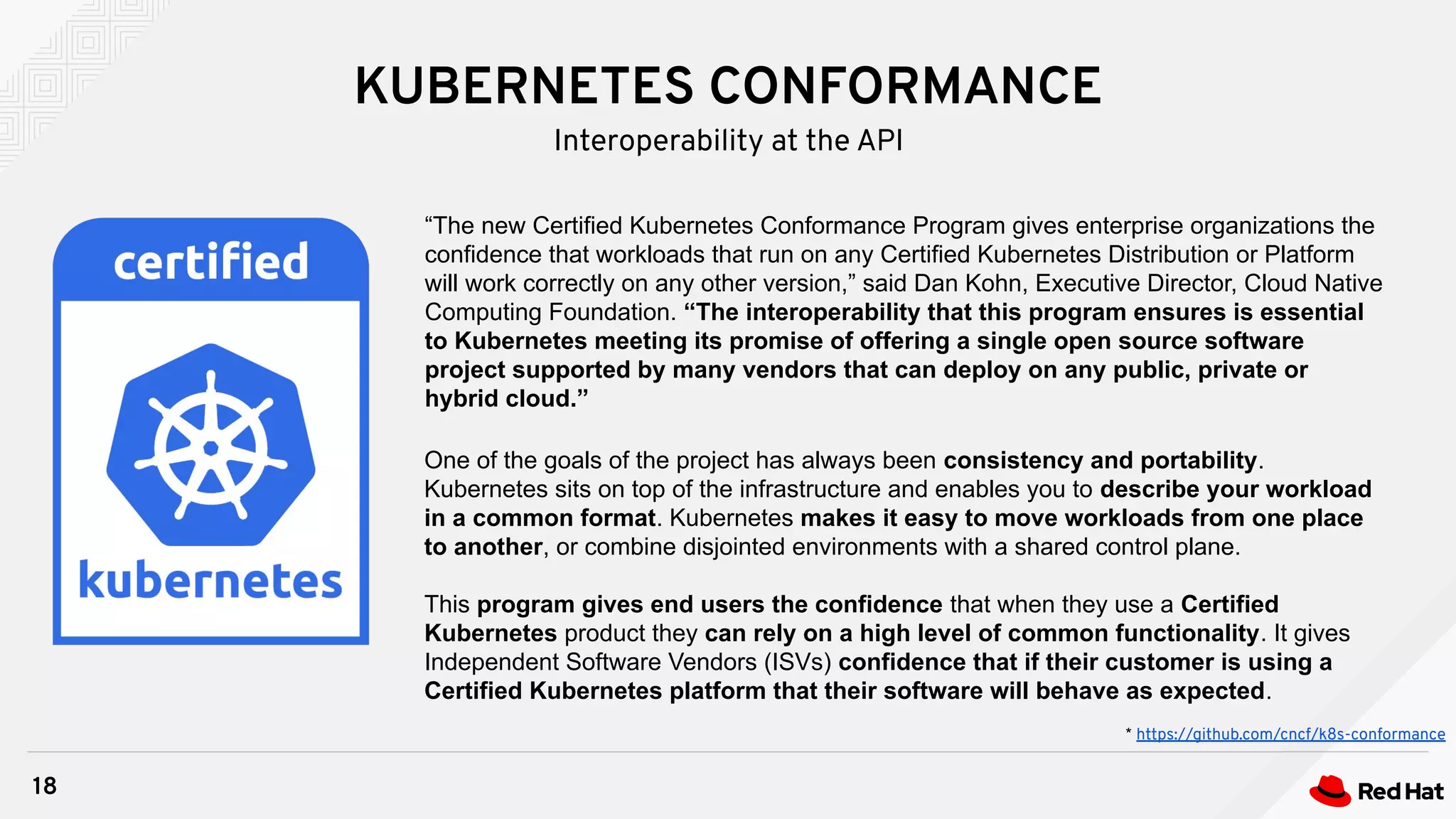 KUBERNETES CONFORMANCE

Interoperability at the API

certified

kubernetes

“The new Certified Kubernetes Conformance Program gives enterprise organizations the confidence that workloads that run on any Certified Kubernetes Distribution or Platform will work correctly on any other version,” said Dan Kohn, Executive Director, Cloud Native Computing Foundation. “The interoperability that this program ensures is essential to Kubernetes meeting its promise of offering a single open source software project supported by many vendors that can deploy on any public, private or hybrid cloud.”

One of the goals of the project has always been consistency and portability. Kubernetes sits on top of the infrastructure and enables you to describe your workload in a common format. Kubernetes makes it easy to move workloads from one place to another, or combine disjointed environments with a shared control plane.

This program gives end users the confidence that when they use a Certified Kubernetes product they can rely on a high level of common functionality. It gives Independent Software Vendors (ISVs) confidence that if their customer is using a Certified Kubernetes platform that their software will behave as expected.

* https://github.com/cncf/k8s-conformance

18

Red Hat